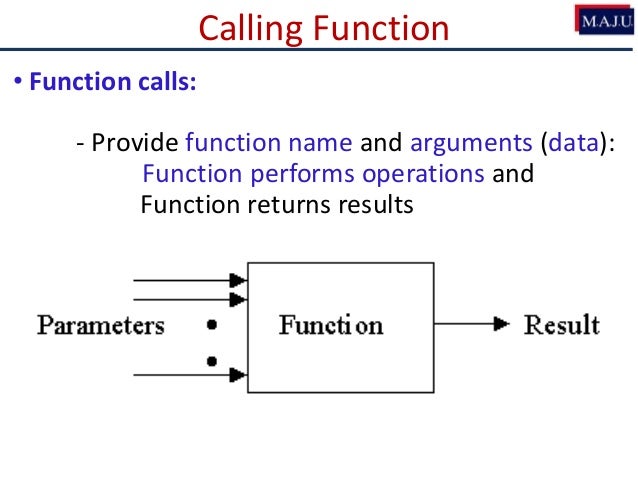 Calling Function

M.A.J.U.

• Function calls:

- Provide function name and arguments (data): Function performs operations and Function returns results

Parameters

Function

Result